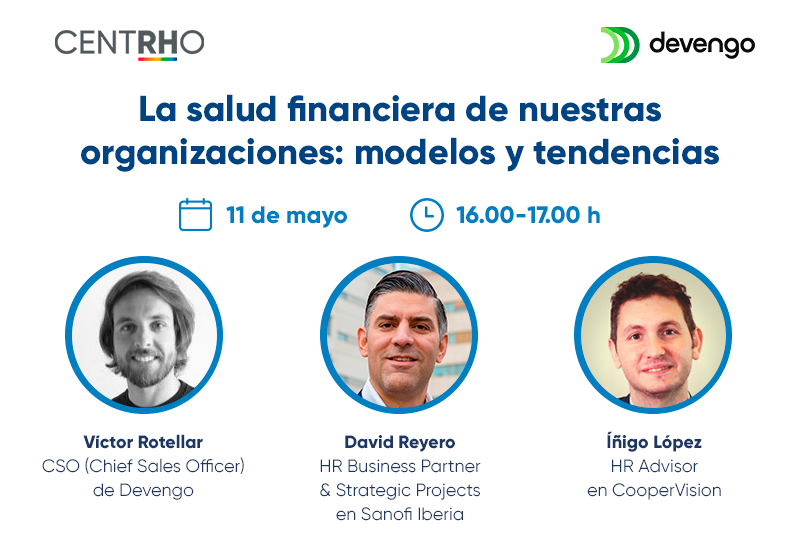 CENTRHO

devengo

La salud financiera de nuestras organizaciones: modelos y tendencias

11 de mayo

16.00-17.00 h

Víctor Rotellar
CSO (Chief Sales Officer) de Devengo

David Reyero
HR Business Partner & Strategic Projects en Sanofi Iberia

Íñigo López
HR Advisor en CooperVision